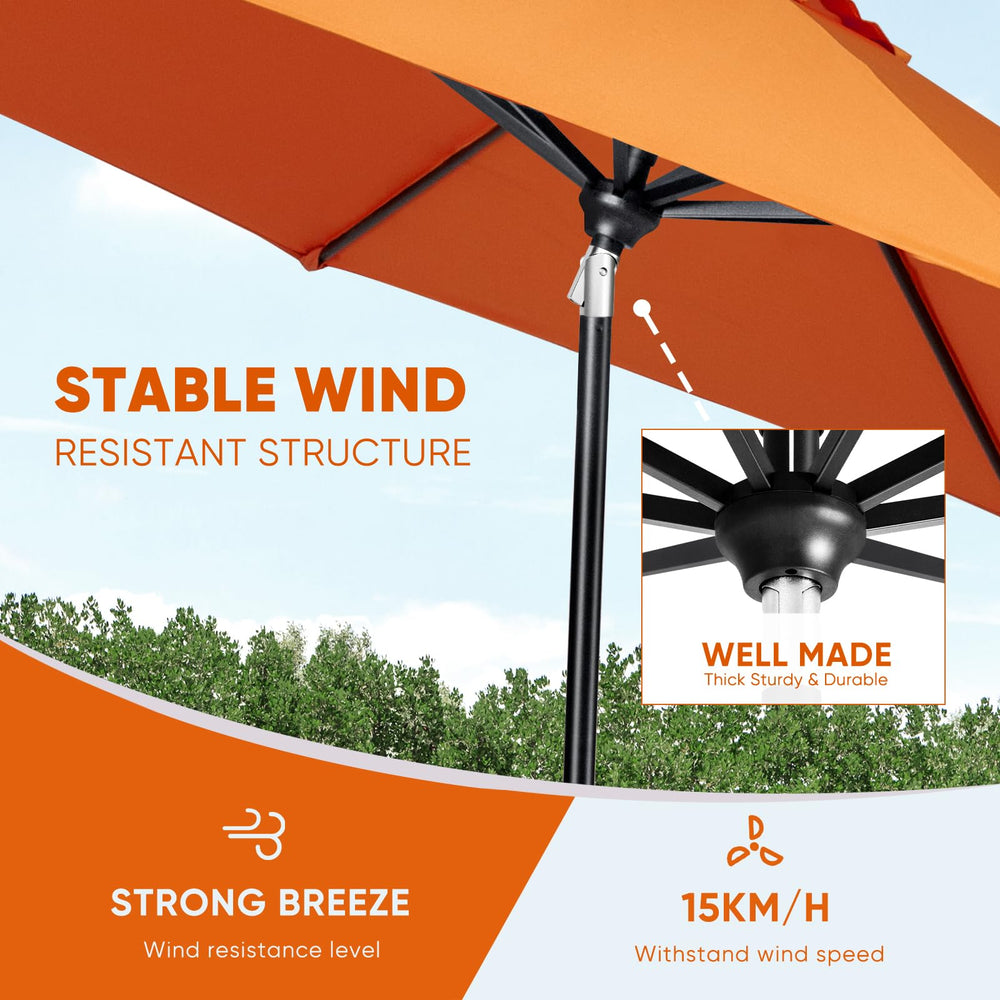 STABLE WIND
RESISTANT STRUCTURE

WELL MADE
Thick Sturdy & Durable

STRONG BREEZE
Wind resistance level

15KM/H
Withstand wind speed